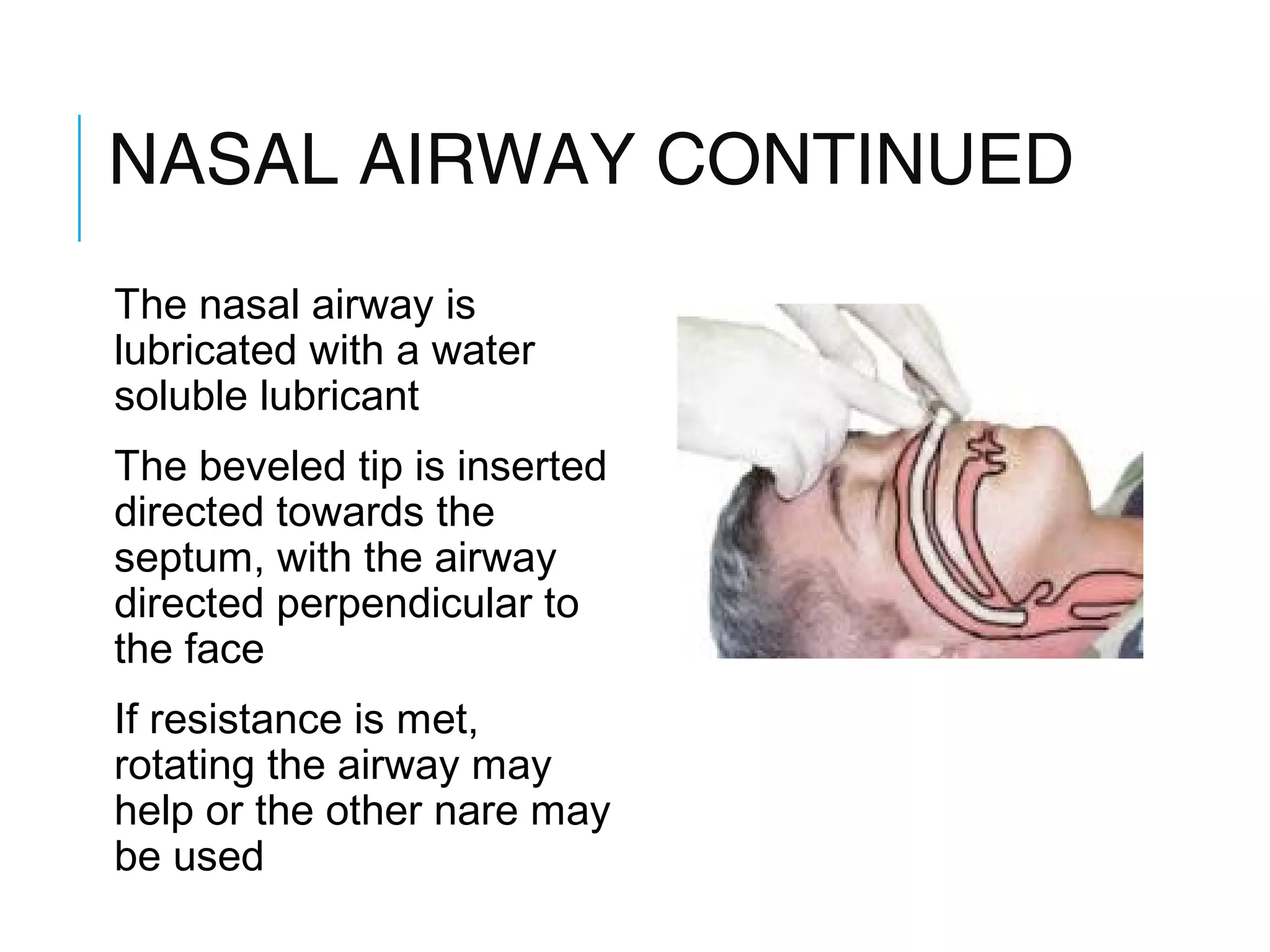 NASAL AIRWAY CONTINUED

The nasal airway is lubricated with a water soluble lubricant

The beveled tip is inserted directed towards the septum, with the airway directed perpendicular to the face

If resistance is met, rotating the airway may help or the other nare may be used